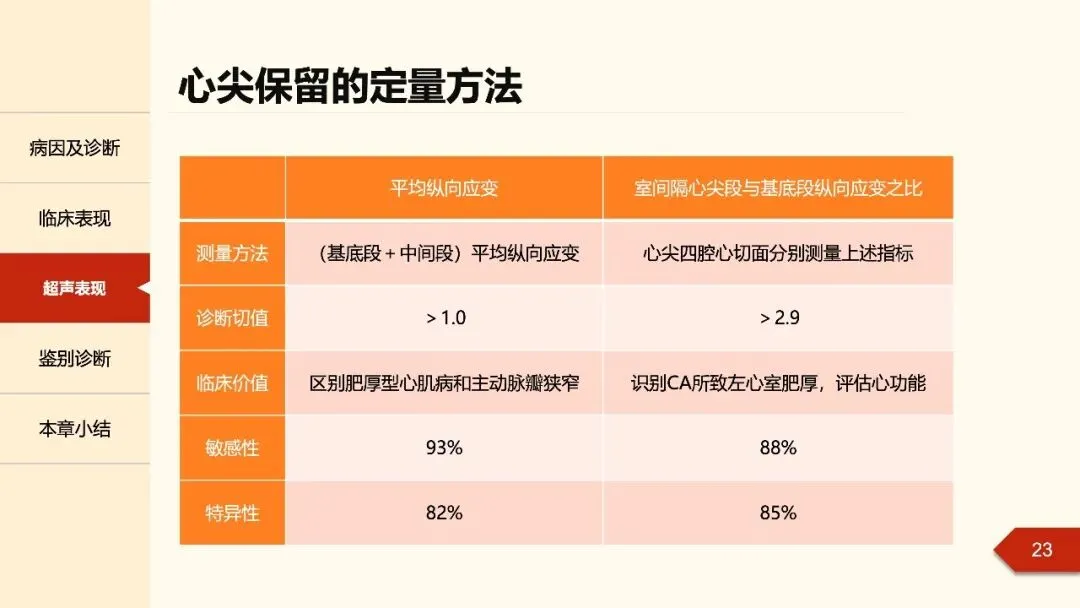 病因及诊断

临床表现

超声表现

鉴别诊断

本章小结

心尖保留的定量方法

| | 平均纵向应变 | 室间隔心尖段与基底段纵向应变之比 |
|---|---|---|
| 测量方法 | （基底段 + 中间段）平均纵向应变 | 心尖四腔心切面分别测量上述指标 |
| 诊断切值 | > 1.0 | > 2.9 |
| 临床价值 | 区别肥厚型心肌病和主动脉瓣狭窄 | 识别CA所致左心室肥厚，评估心功能 |
| 敏感性 | 93% | 88% |
| 特异性 | 82% | 85% |

23